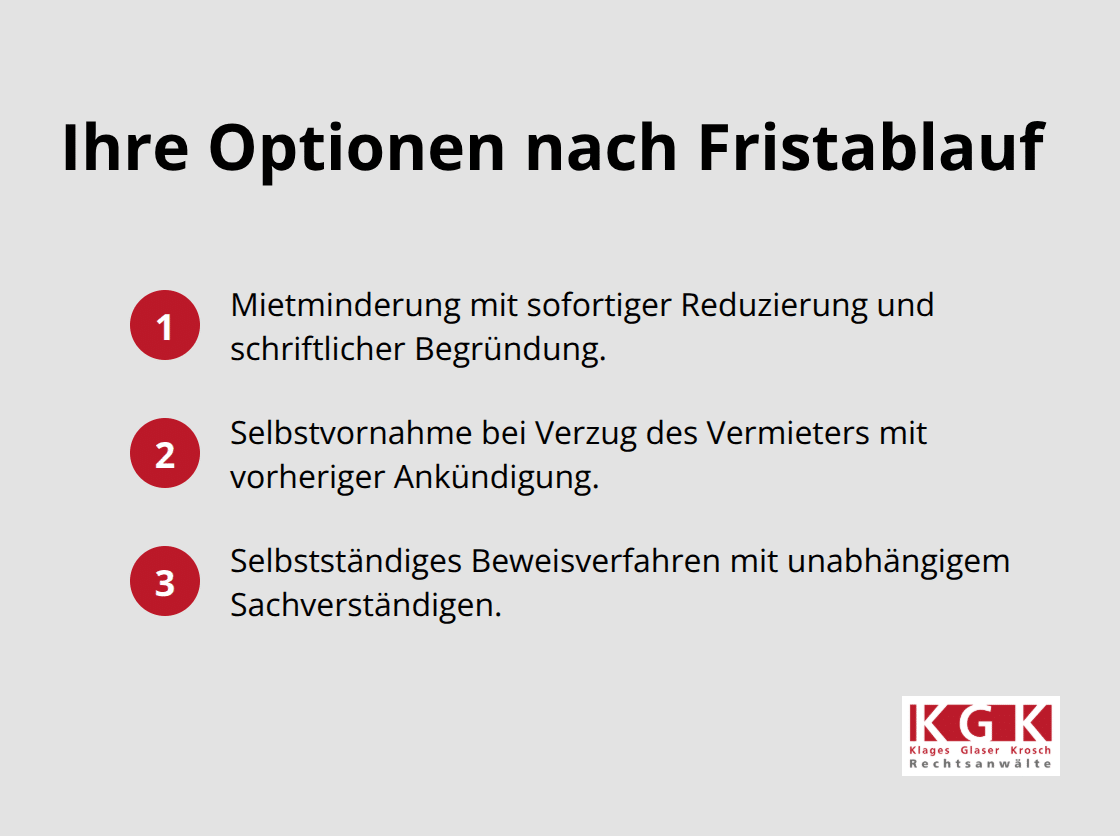 Ihre Optionen nach Fristablauf

1 Mietminderung mit sofortiger Reduzierung und schriftlicher Begründung.

2 Selbstvornahme bei Verzug des Vermieters mit vorheriger Ankündigung.

3 Selbstständiges Beweisverfahren mit unabhängigem Sachverständigen.

KGK
Klages Glaser Krosch
Rechtsanwälte